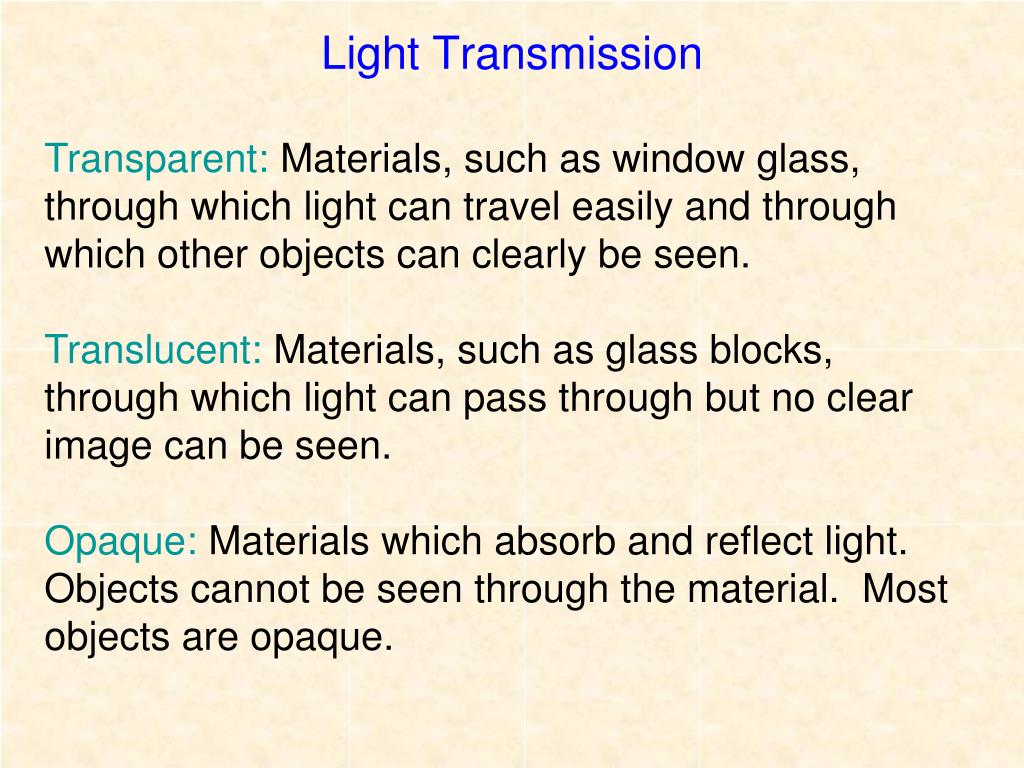 Light Transmission

Transparent: Materials, such as window glass, through which light can travel easily and through which other objects can clearly be seen.

Translucent: Materials, such as glass blocks, through which light can pass through but no clear image can be seen.

Opaque: Materials which absorb and reflect light. Objects cannot be seen through the material.  Most objects are opaque.